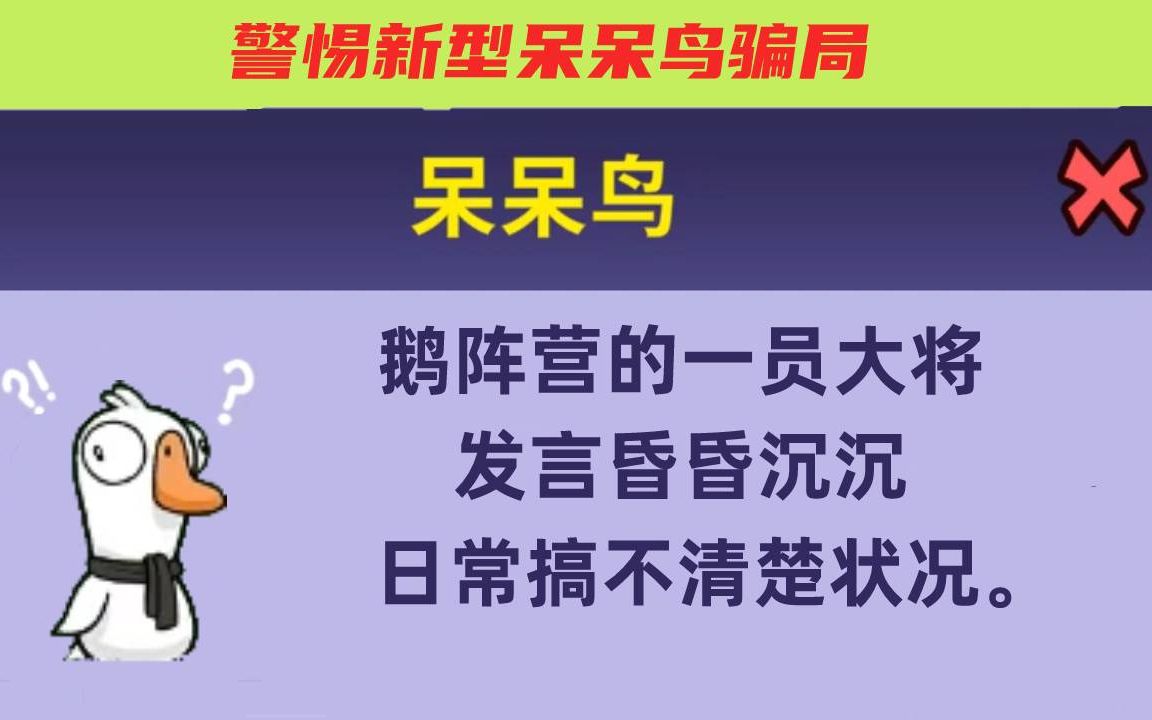 警惕新型呆呆鸟骗局

呆呆鸟

?! ?

鹅阵营的一员大将
发言昏昏沉沉
日常搞不清楚状况。